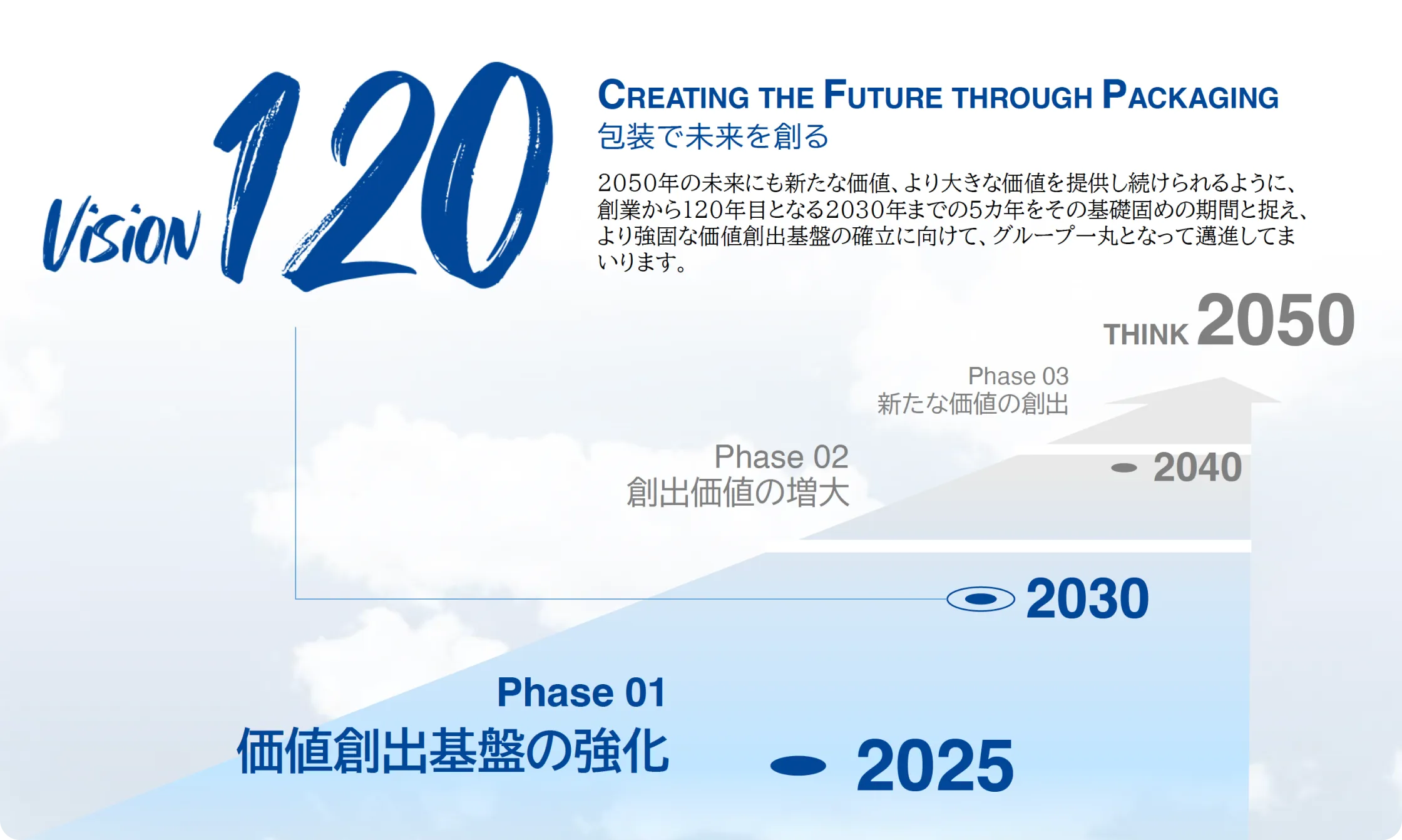 Vision 120

CREATING THE FUTURE THROUGH PACKAGING
包装で未来を創る

2050年の未来にも新たな価値、より大きな価値を提供し続けられるように、創業から120年目となる2030年までの5カ年をその基礎固めの期間と捉え、より強固な価値創出基盤の確立に向けて、グループ一丸となって邁進してまいります。

THINK 2050

Phase 03
新たな価値の創出

Phase 02
創出価値の増大

2040

2030

Phase 01
価値創出基盤の強化

2025